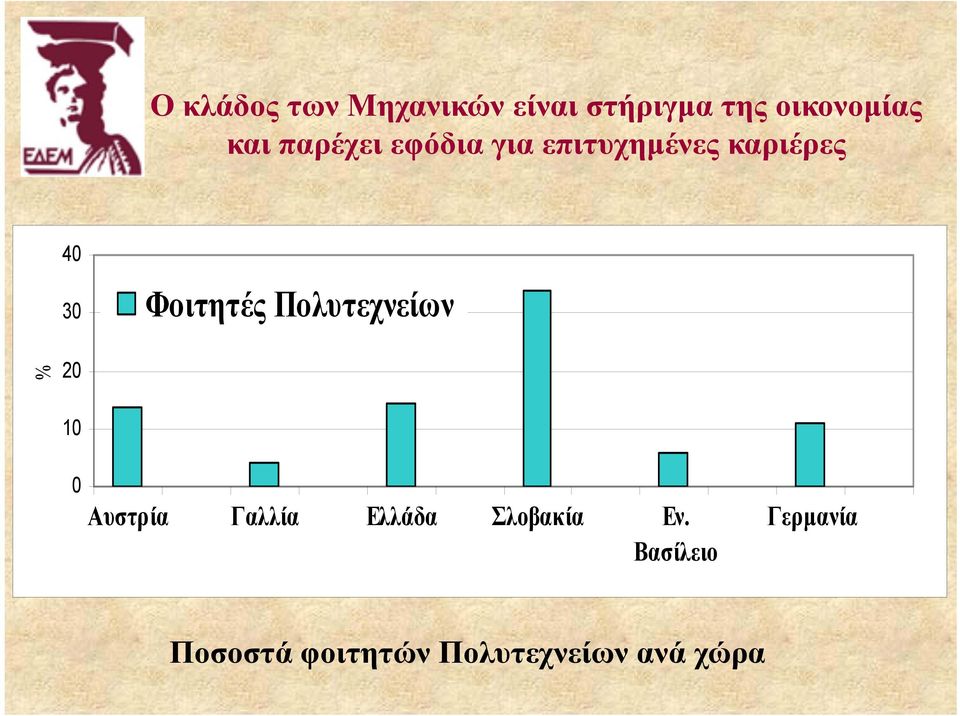 ΕΔΕΜ

Ο κλάδος των Μηχανικών είναι στήριγμα της οικονομίας και παρέχει εφόδια για επιτυχημένες καριέρες

40
30
20
10
0
%

Φοιτητές Πολυτεχνείων

Αυστρία
Γαλλία
Ελλάδα
Σλοβακία
Εν. Βασίλειο
Γερμανία

Ποσοστά φοιτητών Πολυτεχνείων ανά χώρα